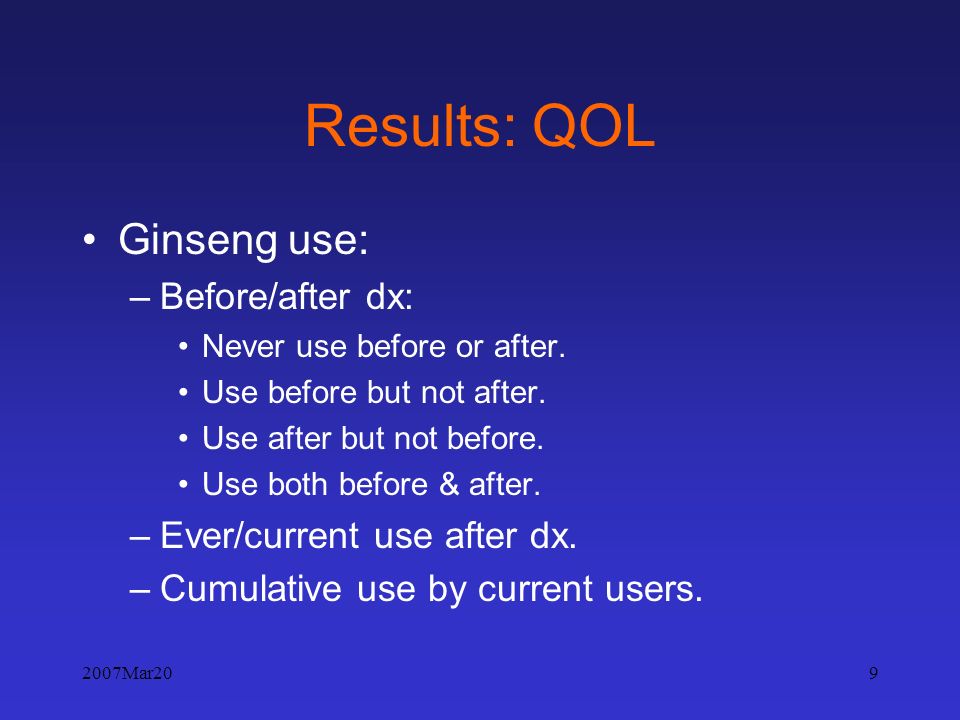 Results: QOL

• Ginseng use:
– Before/after dx:
• Never use before or after.
• Use before but not after.
• Use after but not before.
• Use both before & after.
– Ever/current use after dx.
– Cumulative use by current users.

2007Mar20

9